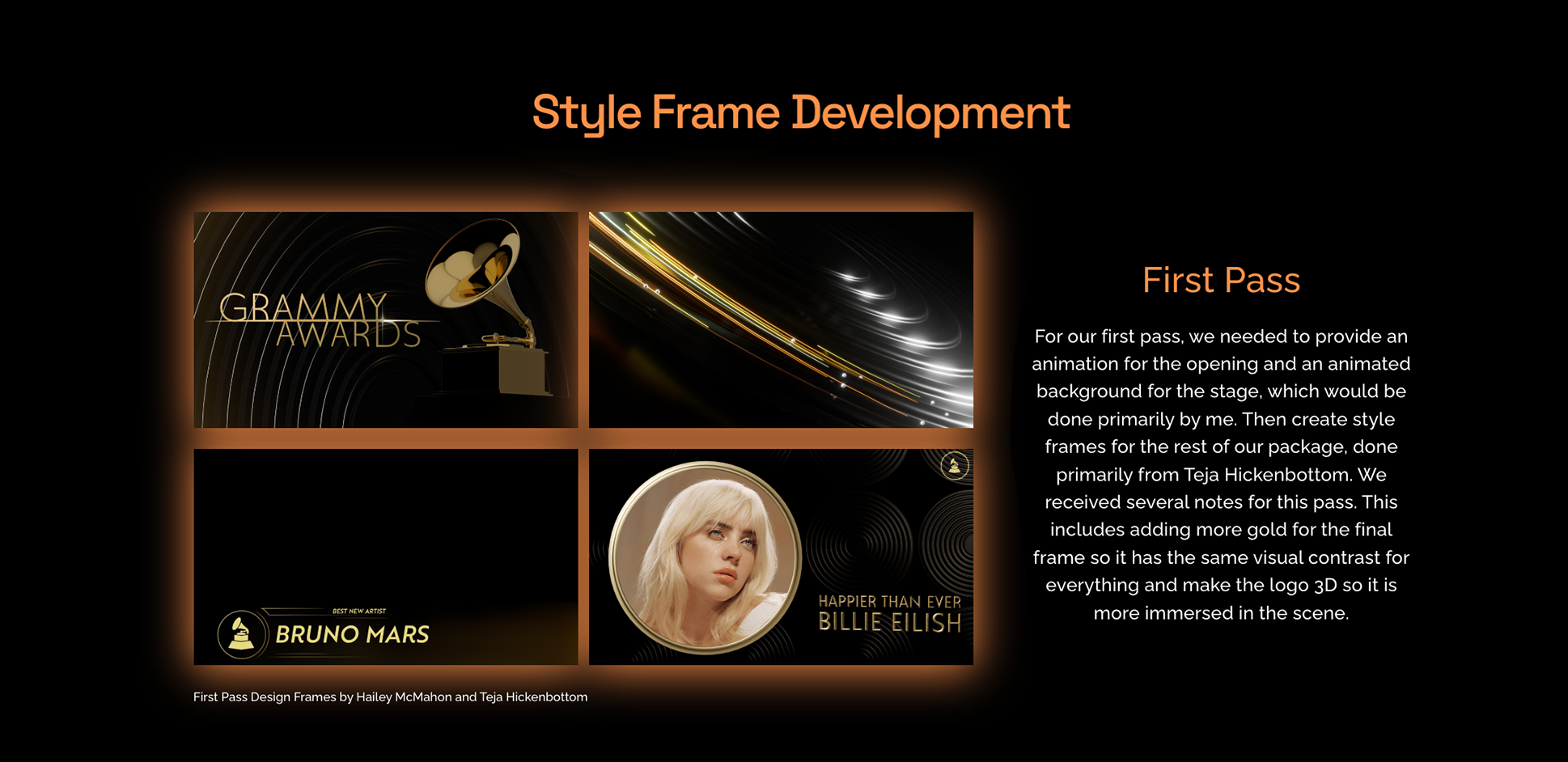 Style Frame Development

GRAMMY AWARDS

BEST NEW ARTIST
BRUNO MARS

HAPPIER THAN EVER
BILLIE EILISH

First Pass Design Frames by Hailey McMahon and Teja Hickenbottom

First Pass

For our first pass, we needed to provide an animation for the opening and an animated background for the stage, which would be done primarily by me. Then create style frames for the rest of our package, done primarily from Teja Hickenbottom. We received several notes for this pass. This includes adding more gold for the final frame so it has the same visual contrast for everything and make the logo 3D so it is more immersed in the scene.